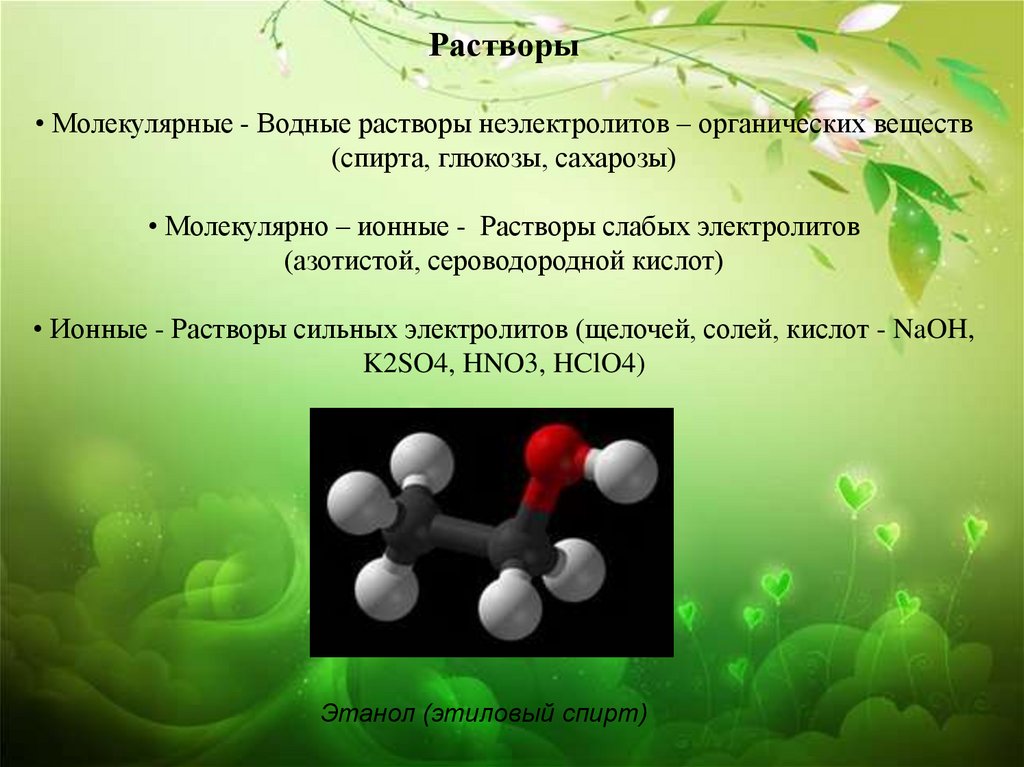 Растворы

• Молекулярные - Водные растворы неэлектролитов – органических веществ (спирта, глюкозы, сахарозы)

• Молекулярно – ионные - Растворы слабых электролитов (азотистой, сероводородной кислот)

• Ионные - Растворы сильных электролитов (щелочей, солей, кислот - NaOH, K2SO4, HNO3, HClO4)

Этанол (этиловый спирт)